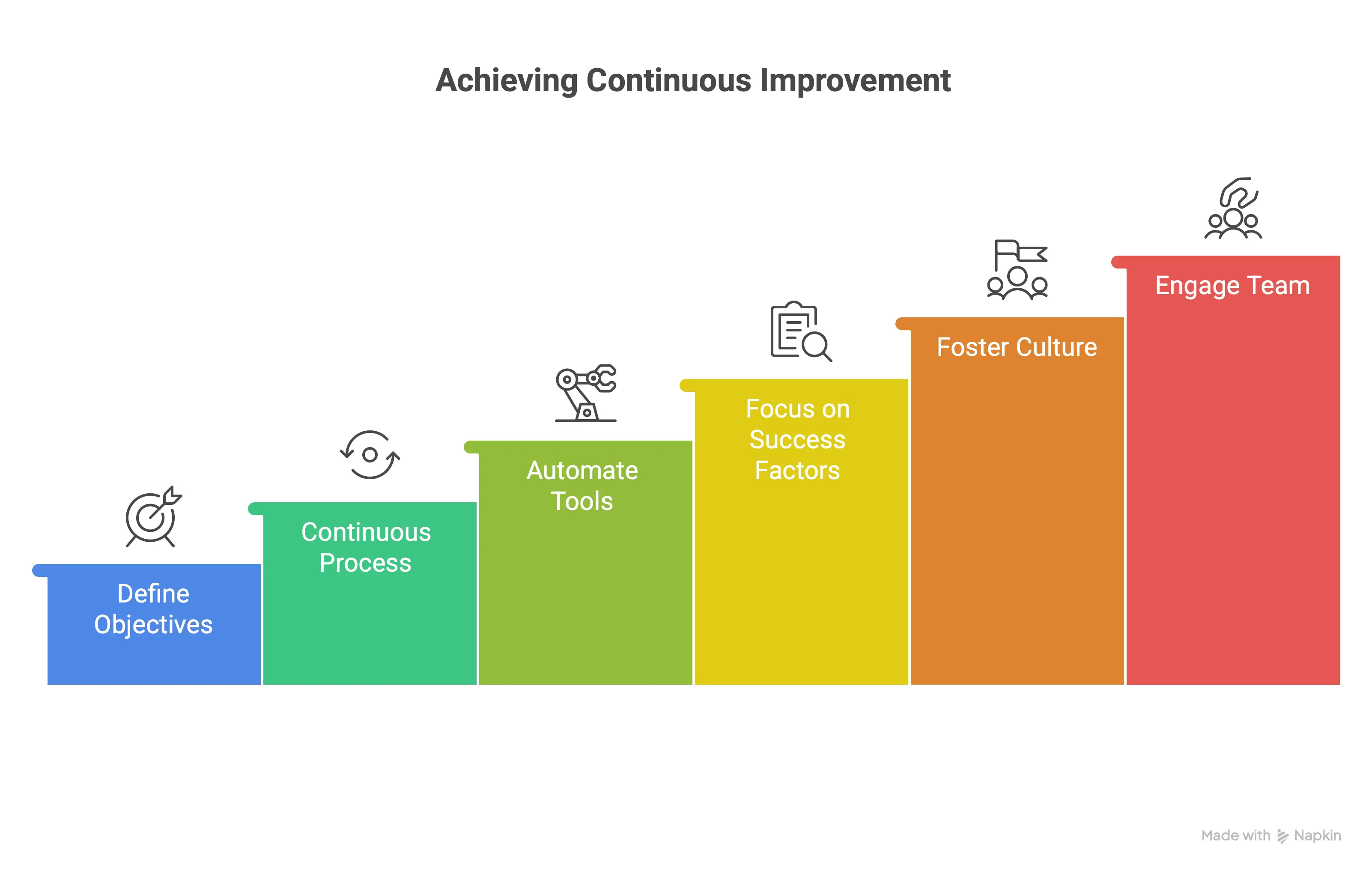 Achieving Continuous Improvement

Define Objectives

Continuous Process

Automate Tools

Focus on Success Factors

Foster Culture

Engage Team

Made with Napkin